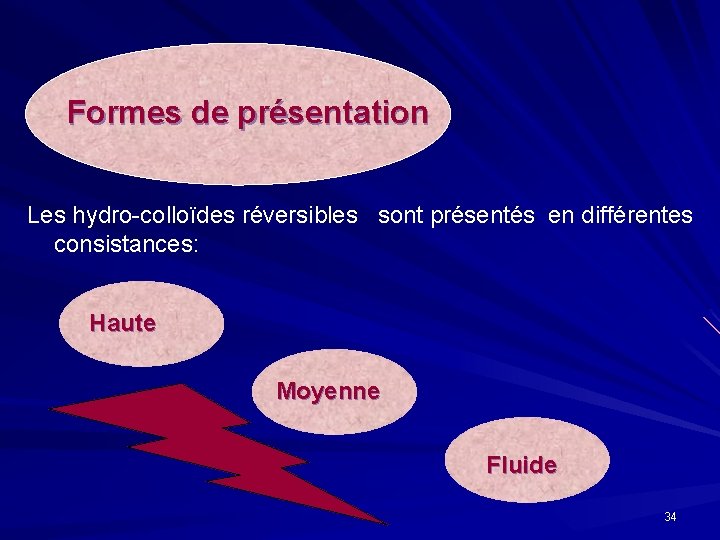 Formes de présentation

Les hydro-colloïdes réversibles sont présentés en différentes consistances:

Haute

Moyenne

Fluide

34